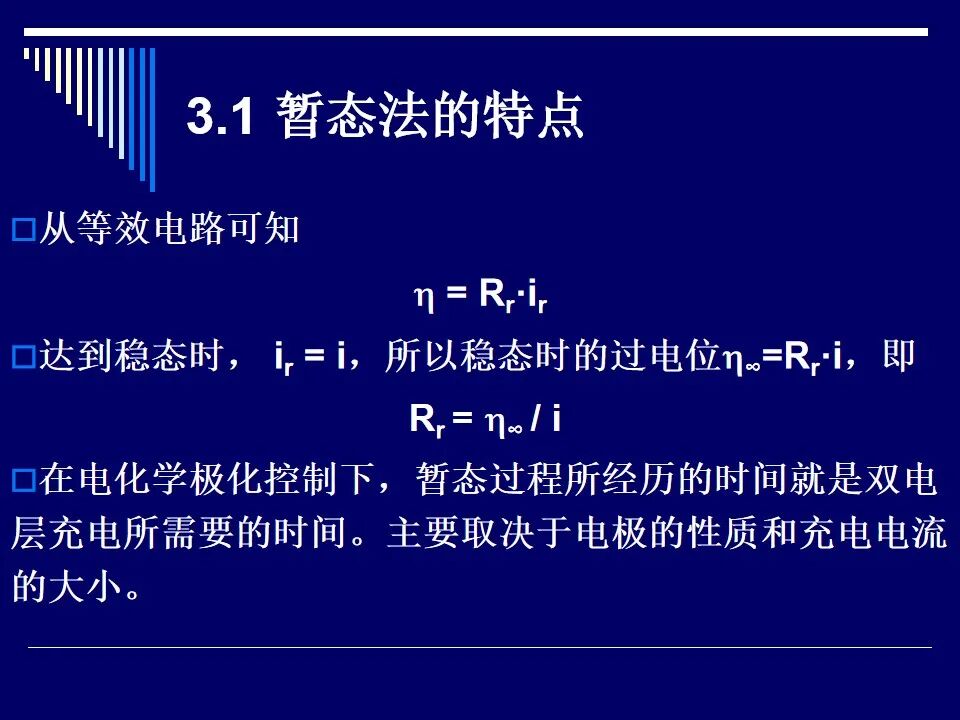 3.1 暂态法的特点

□从等效电路可知

$\eta = R_r \cdot i_r$

□达到稳态时， $i_r = i$，所以稳态时的过电位$\eta_\infty = R_r \cdot i$，即

$R_r = \eta_\infty / i$

□在电化学极化控制下，暂态过程所经历的时间就是双电层充电所需要的时间。主要取决于电极的性质和充电电流的大小。